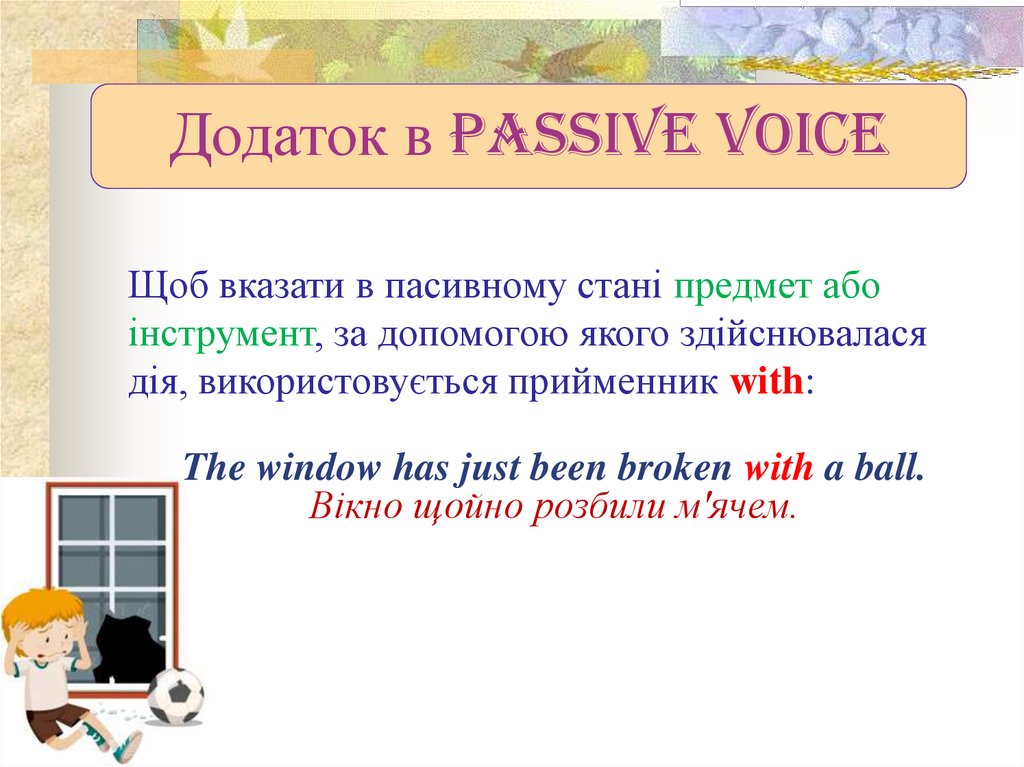 Додаток в PASSIVE VOICE

Щоб вказати в пасивному стані предмет або інструмент, за допомогою якого здійснювалася дія, використовується прийменник with:

The window has just been broken with a ball.
Вікно щойно розбили м'ячем.